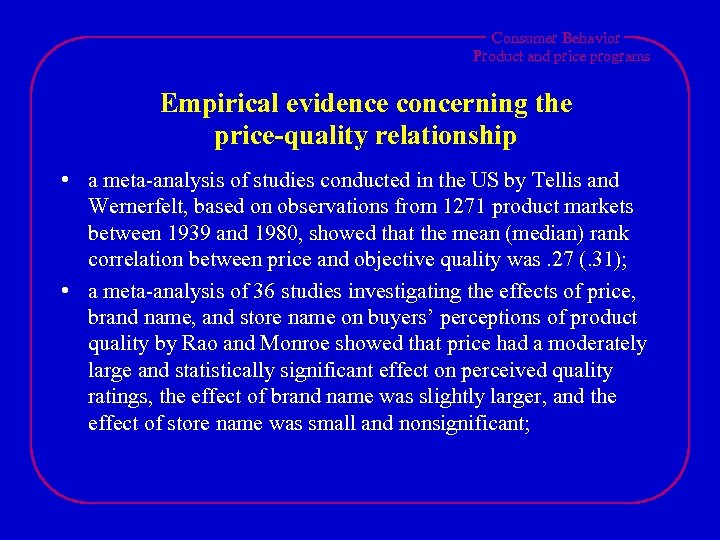 Consumer Behavior
Product and price programs

Empirical evidence concerning the price-quality relationship

• a meta-analysis of studies conducted in the US by Tellis and Wernerfelt, based on observations from 1271 product markets between 1939 and 1980, showed that the mean (median) rank correlation between price and objective quality was .27 (.31);

• a meta-analysis of 36 studies investigating the effects of price, brand name, and store name on buyers' perceptions of product quality by Rao and Monroe showed that price had a moderately large and statistically significant effect on perceived quality ratings, the effect of brand name was slightly larger, and the effect of store name was small and nonsignificant;